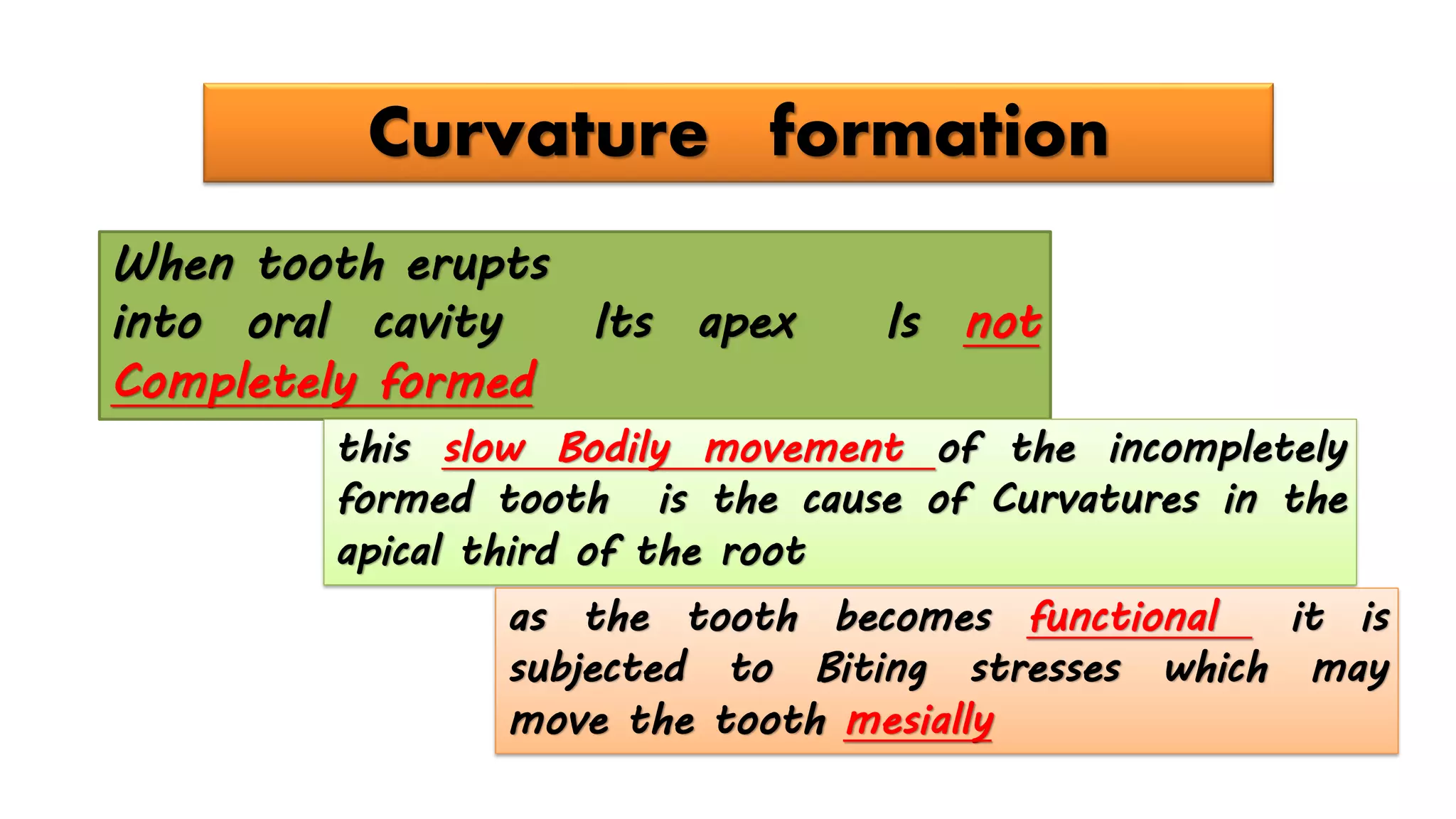 Curvature formation

When tooth erupts into oral cavity Its apex Is not Completely formed

this slow Bodily movement of the incompletely formed tooth is the cause of Curvatures in the apical third of the root

as the tooth becomes functional it is subjected to Biting stresses which may move the tooth mesially